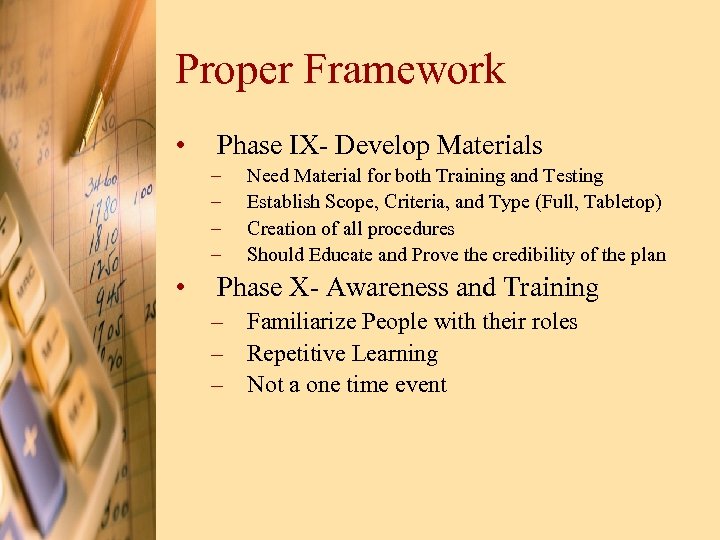 Proper Framework

• Phase IX- Develop Materials
– Need Material for both Training and Testing
– Establish Scope, Criteria, and Type (Full, Tabletop)
– Creation of all procedures
– Should Educate and Prove the credibility of the plan

• Phase X- Awareness and Training
– Familiarize People with their roles
– Repetitive Learning
– Not a one time event